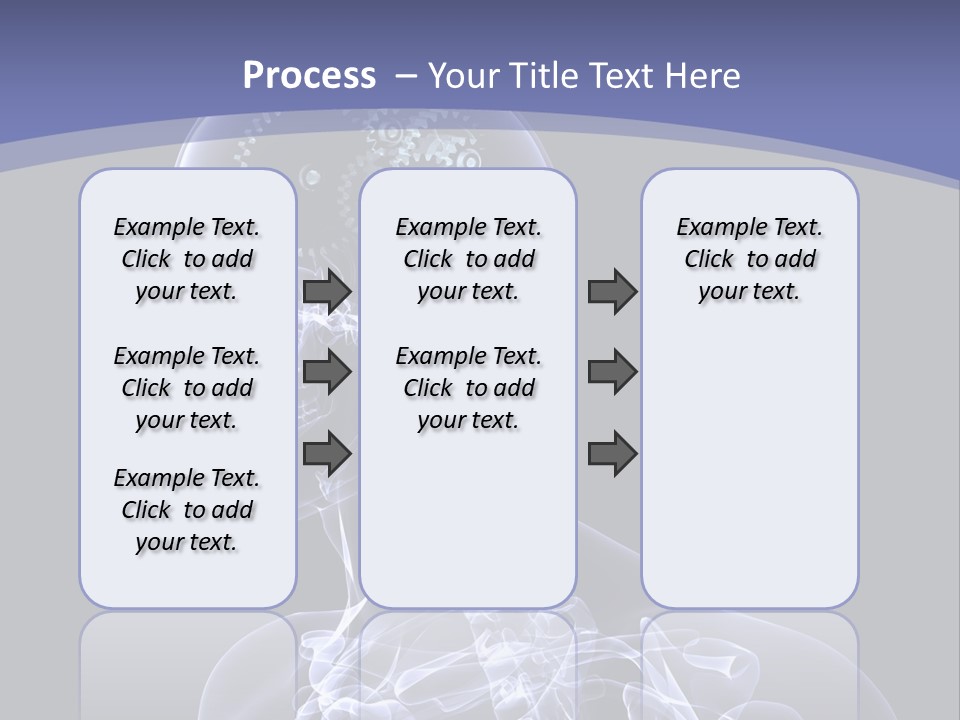 Process – Your Title Text Here

Example Text. Click to add your text.

Example Text. Click to add your text.

Example Text. Click to add your text.

Example Text. Click to add your text.

Example Text. Click to add your text.

Example Text. Click to add your text.